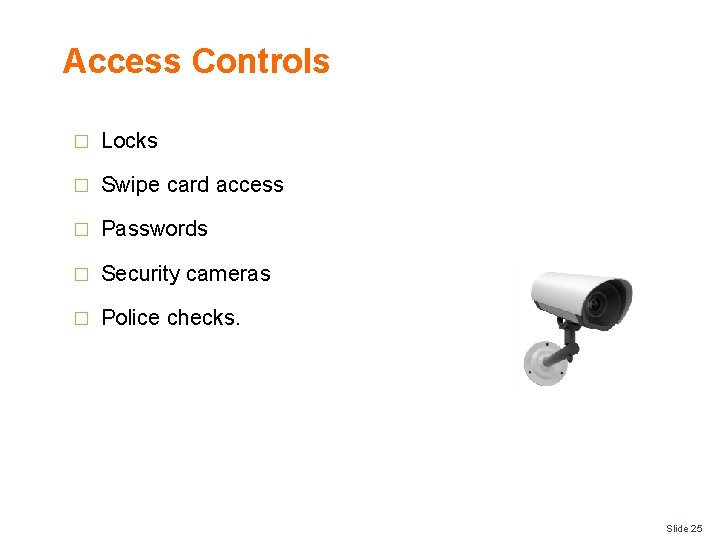 Access Controls

□ Locks

□ Swipe card access

□ Passwords

□ Security cameras

□ Police checks.

Slide 25